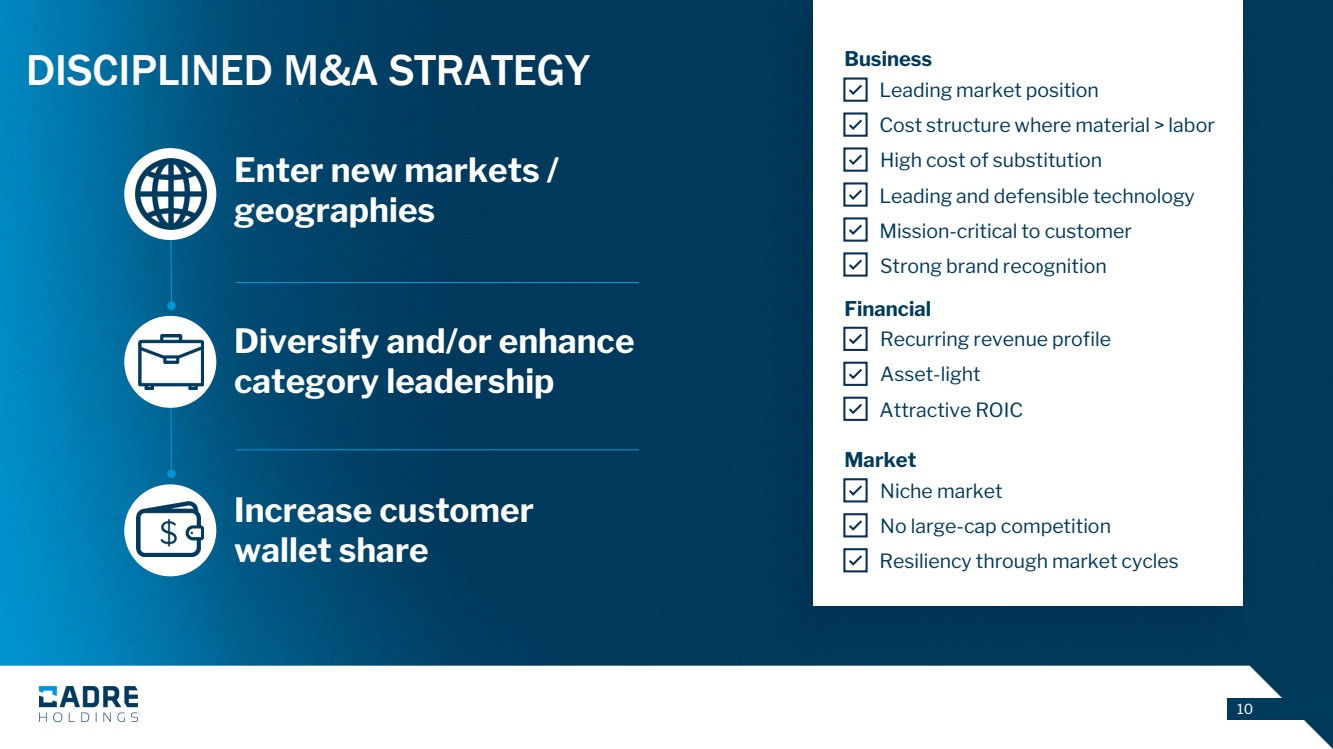 DISCIPLINED M&A STRATEGY

Enter new markets / geographies

Diversify and/or enhance category leadership

Increase customer wallet share

Business
Leading market position
Cost structure where material > labor
High cost of substitution
Leading and defensible technology
Mission-critical to customer
Strong brand recognition

Financial
Recurring revenue profile
Asset-light
Attractive ROIC

Market
Niche market
No large-cap competition
Resiliency through market cycles

CADRE
HOLDINGS

10